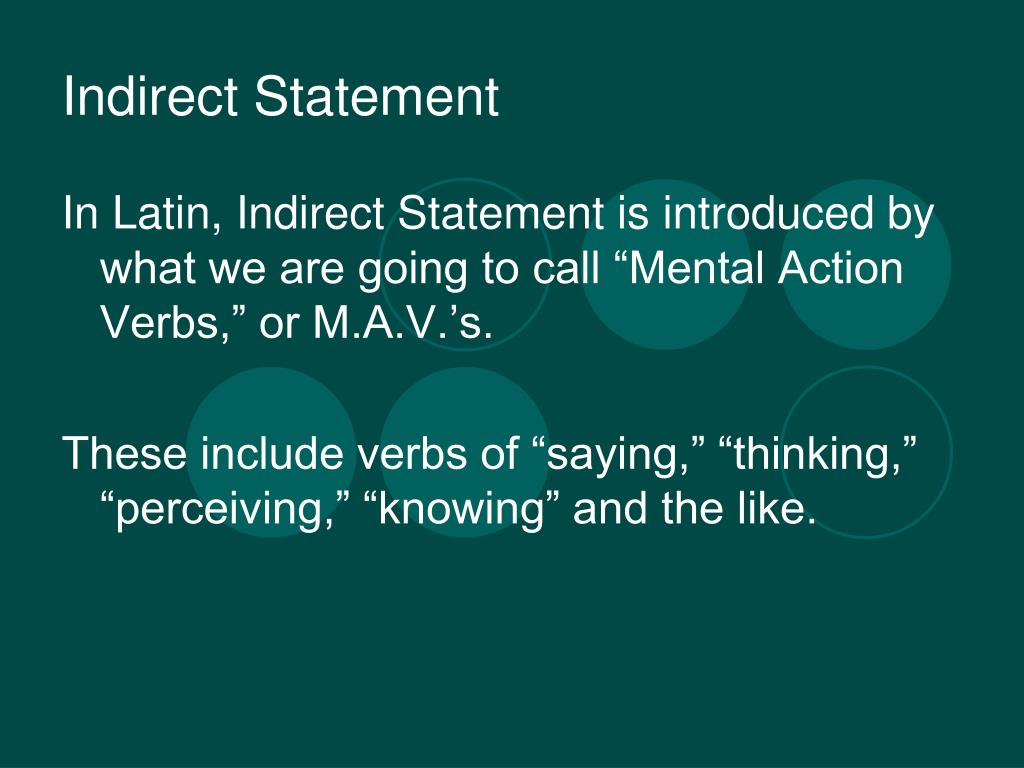 Indirect Statement

In Latin, Indirect Statement is introduced by what we are going to call “Mental Action Verbs,” or M.A.V.’s.

These include verbs of “saying,” “thinking,” “perceiving,” “knowing” and the like.